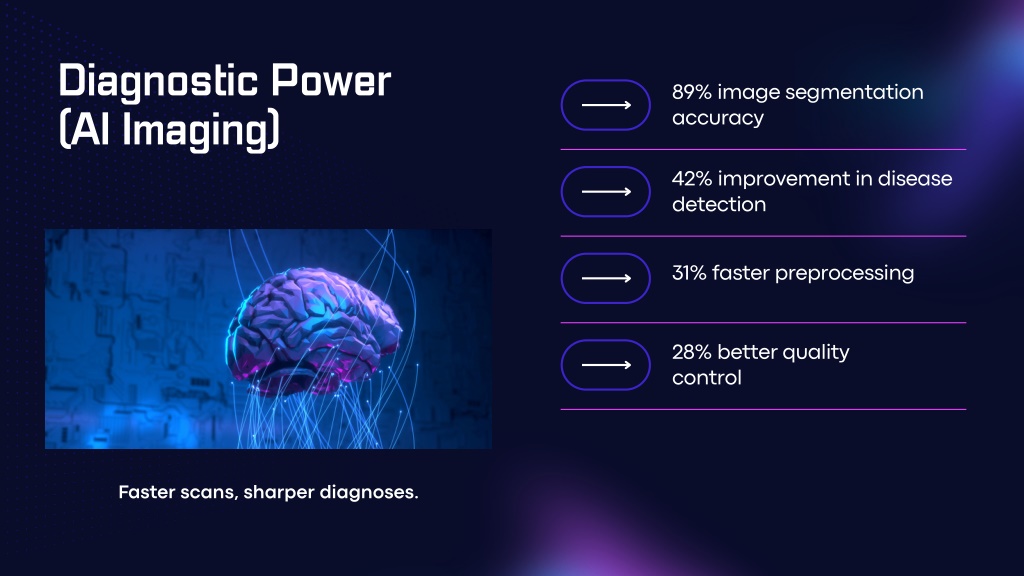 Diagnostic Power (AI Imaging)

Faster scans, sharper diagnoses.

89% image segmentation accuracy

42% improvement in disease detection

31% faster preprocessing

28% better quality control